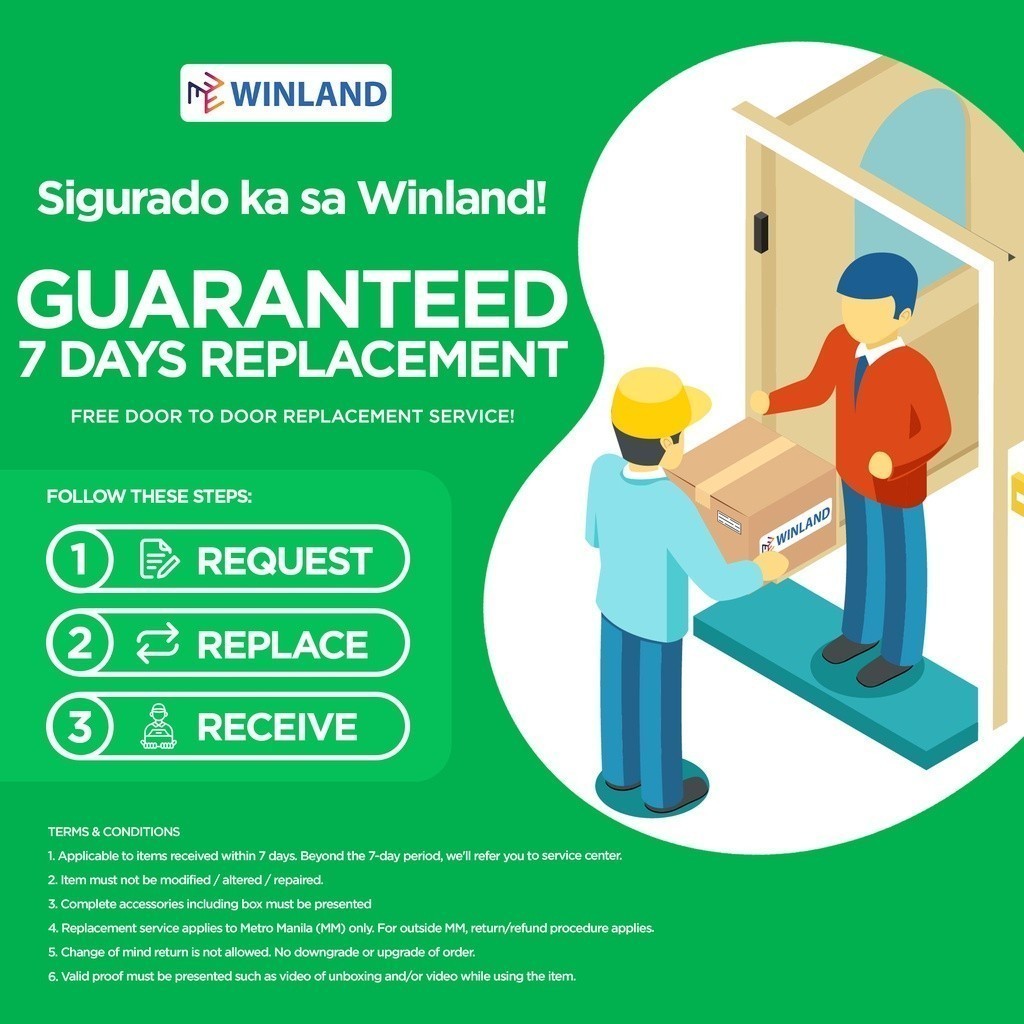 WINLAND

Sigurado ka sa Winland!

GUARANTEED
7 DAYS REPLACEMENT

FREE DOOR TO DOOR REPLACEMENT SERVICE!

FOLLOW THESE STEPS:

1 REQUEST

2 REPLACE

3 RECEIVE

WINLAND

TERMS & CONDITIONS
1. Applicable to items received within 7 days. Beyond the 7-day period, we'll refer you to service center.
2. Item must not be modified / altered / repaired.
3. Complete accessories including box must be presented
4. Replacement service applies to Metro Manila (MM) only. For outside MM, return/refund procedure applies.
5. Change of mind return is not allowed. No downgrade or upgrade of order.
6. Valid proof must be presented such as video of unboxing and/or video while using the item.